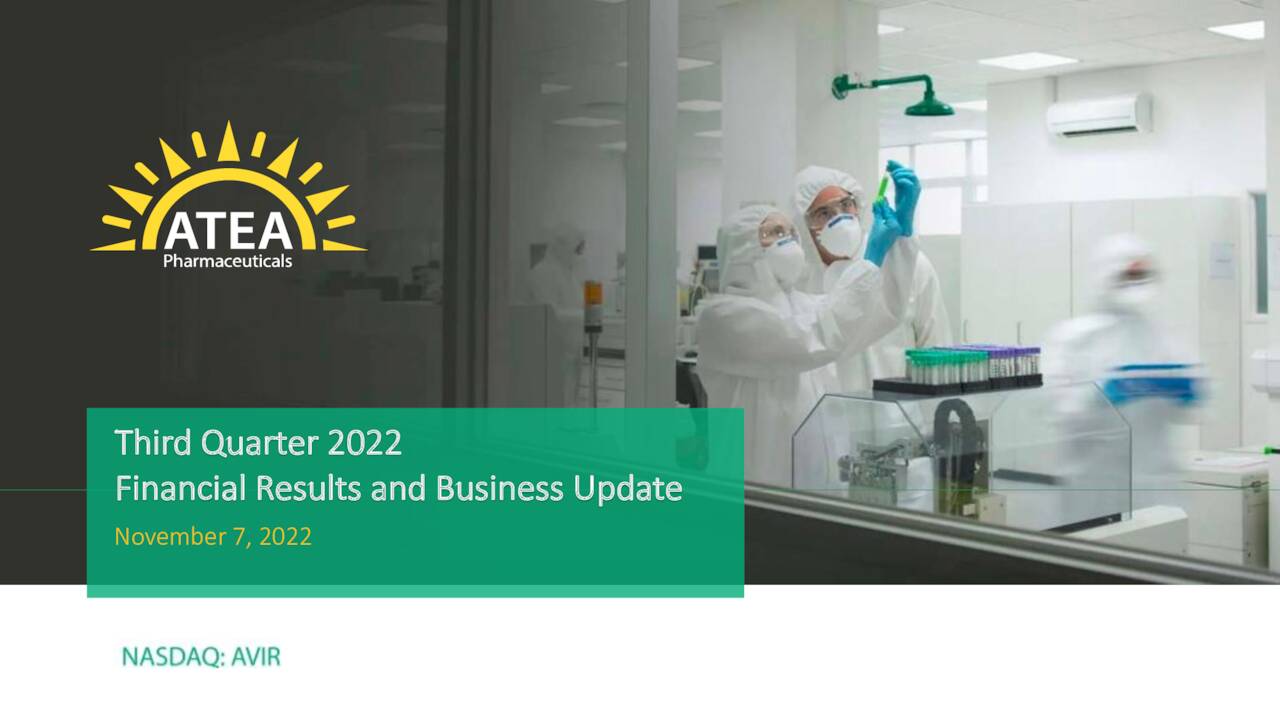 ATEA
Pharmaceuticals

Third Quarter 2022
Financial Results and Business Update
November 7, 2022

NASDAQ: AVIR